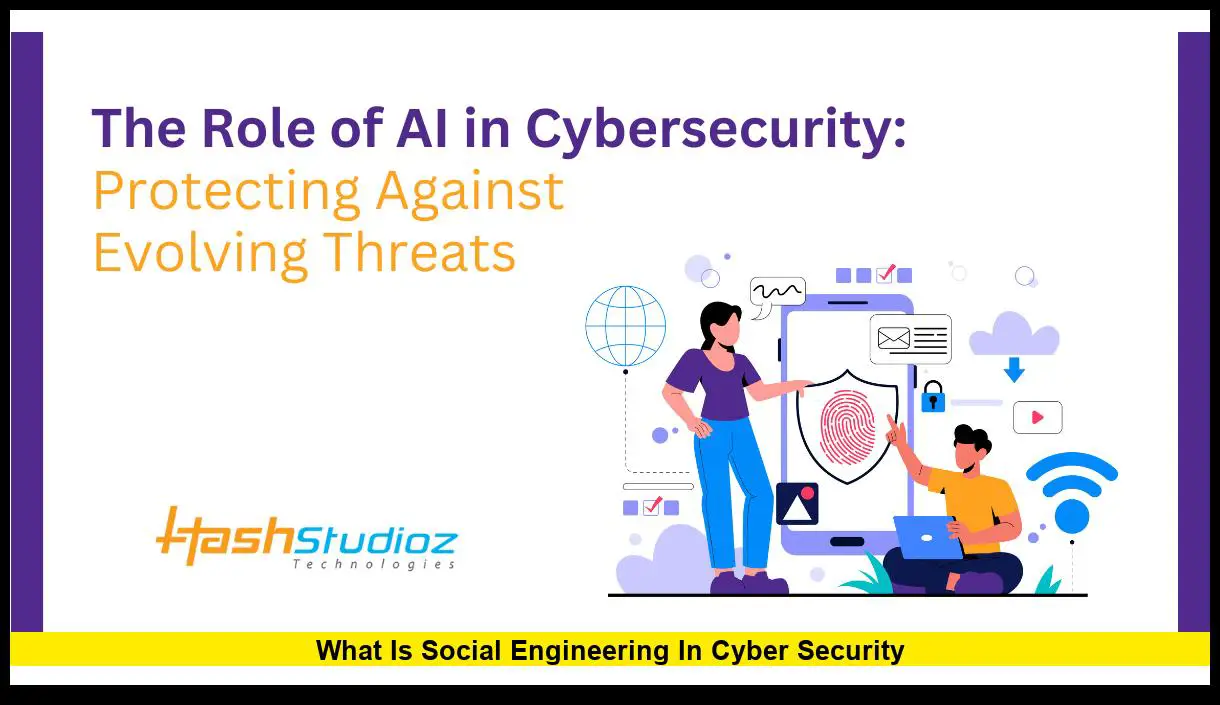 The Role of AI in Cybersecurity:
Protecting Against Evolving Threats

HashStudioz
Technologies

What Is Social Engineering In Cyber Security